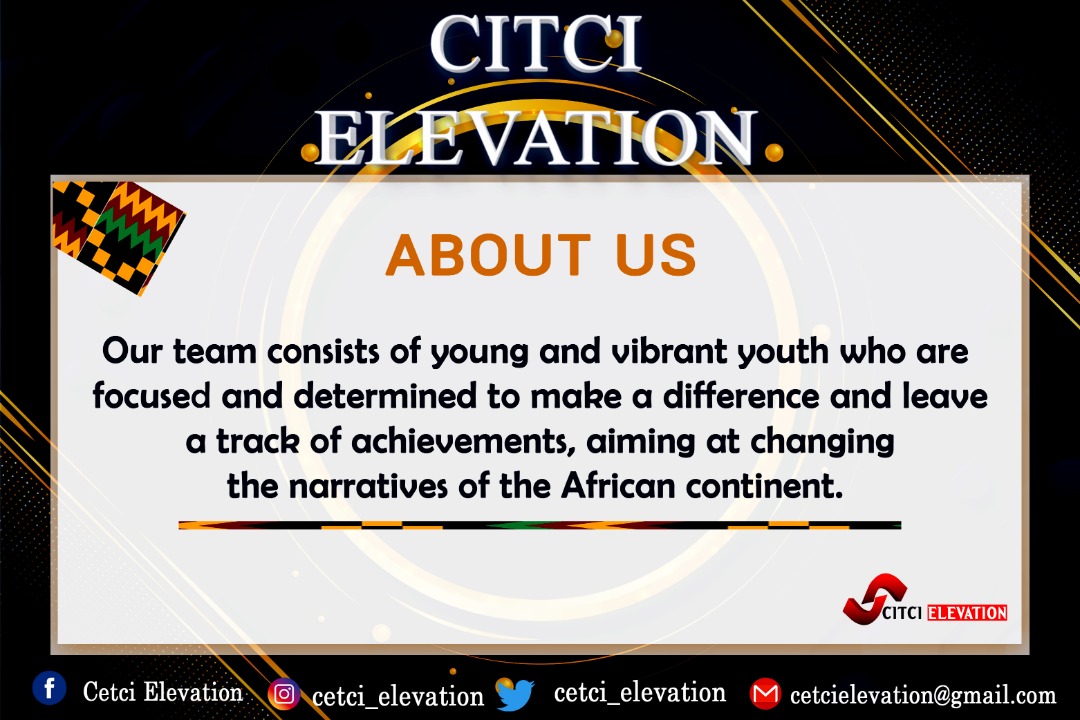 CITCI ELEVATION

ABOUT US

Our team consists of young and vibrant youth who are focused and determined to make a difference and leave a track of achievements, aiming at changing the narratives of the African continent.

CITCI ELEVATION

Cetci Elevation cetci_elevation cetci_elevation cetcielevation@gmail.com